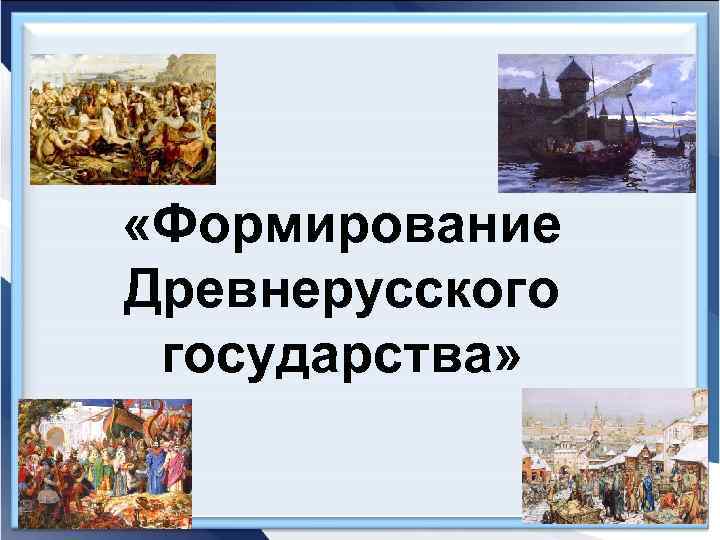 «Формирование Древнерусского государства»